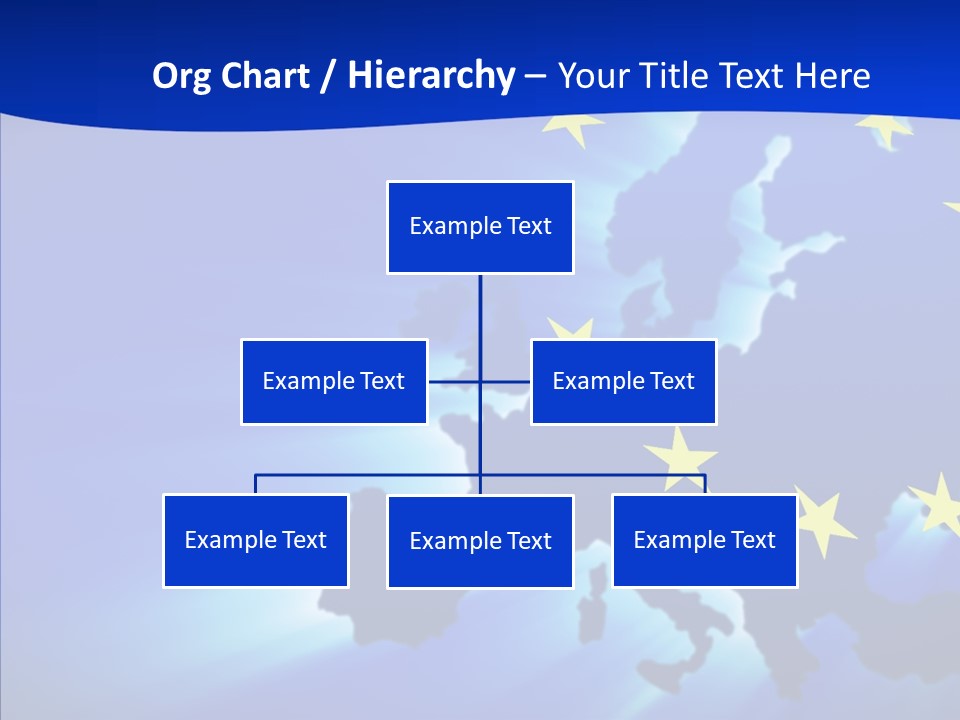 Org Chart / Hierarchy – Your Title Text Here

Example Text

Example Text

Example Text

Example Text

Example Text

Example Text